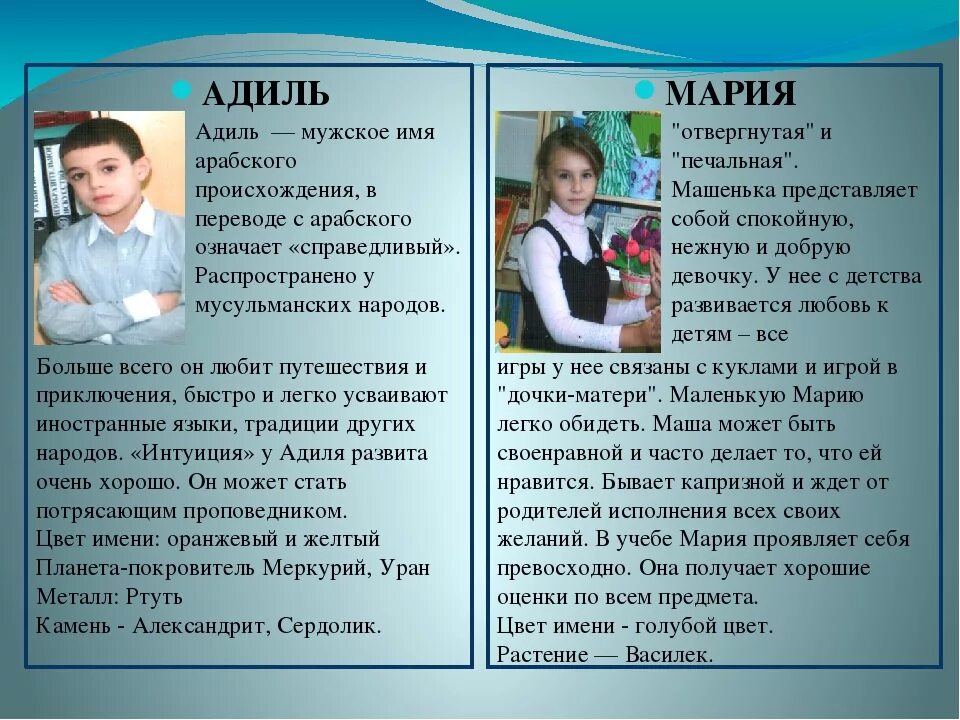 АДИЛЬ

Адиль — мужское имя арабского происхождения, в переводе с арабского означает «справедливый». Распространено у мусульманских народов.

Больше всего он любит путешествия и приключения, быстро и легко усваивают иностранные языки, традиции других народов. «Интуиция» у Адиля развита очень хорошо. Он может стать потрясающим проповедником.
Цвет имени: оранжевый и желтый
Планета-покровитель Меркурий, Уран
Металл: Ртуть
Камень - Александрит, Сердолик.

МАРИЯ

"отвергнутая" и "печальная". Машенька представляет собой спокойную, нежную и добрую девочку. У нее с детства развивается любовь к детям – все игры у нее связаны с куклами и игрой в "дочки-матери". Маленькую Марию легко обидеть. Маша может быть своенравной и часто делает то, что ей нравится. Бывает капризной и ждет от родителей исполнения всех своих желаний. В учебе Мария проявляет себя превосходно. Она получает хорошие оценки по всем предмета.
Цвет имени - голубой цвет.
Растение — Василек.